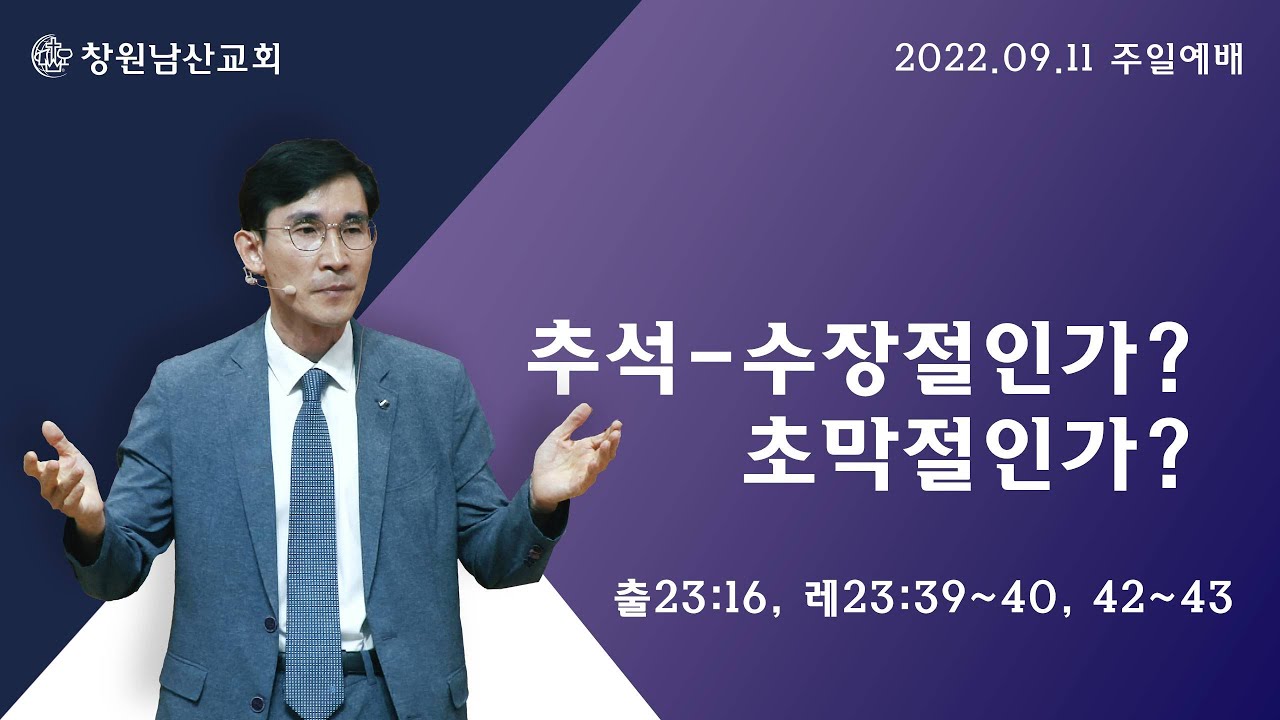 창원남산교회

2022.09.11 주일예배

추석-수장절인가?
초막절인가?

출23:16, 레23:39~40, 42~43